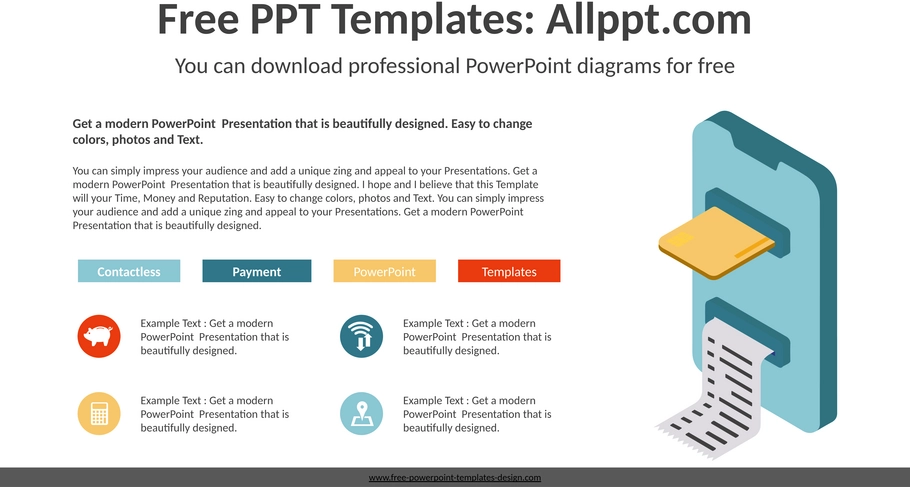 Free PPT Templates: Allppt.com

You can download professional PowerPoint diagrams for free

Get a modern PowerPoint Presentation that is beautifully designed. Easy to change colors, photos and Text.

You can simply impress your audience and add a unique zing and appeal to your Presentations. Get a modern PowerPoint Presentation that is beautifully designed. I hope and I believe that this Template will your Time, Money and Reputation. Easy to change colors, photos and Text. You can simply impress your audience and add a unique zing and appeal to your Presentations. Get a modern PowerPoint Presentation that is beautifully designed.

Contactless

Payment

PowerPoint

Templates

Example Text : Get a modern PowerPoint Presentation that is beautifully designed.

Example Text : Get a modern PowerPoint Presentation that is beautifully designed.

Example Text : Get a modern PowerPoint Presentation that is beautifully designed.

Example Text : Get a modern PowerPoint Presentation that is beautifully designed.

www.free-powerpoint-templates-design.com